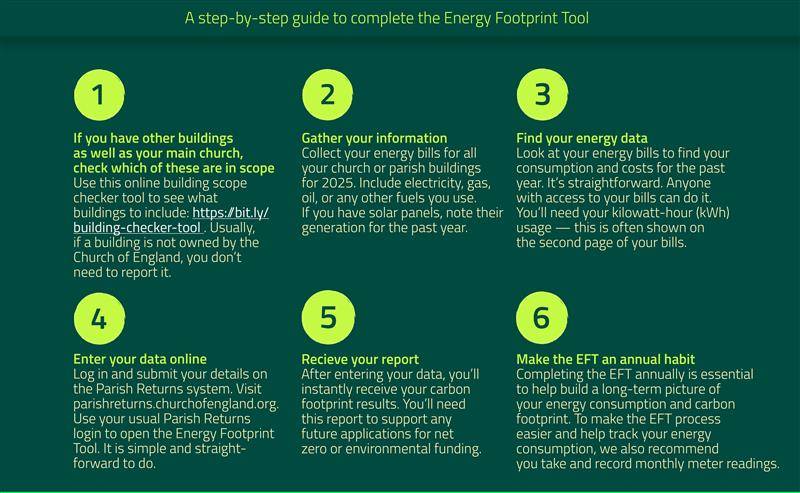 A step-by-step guide to complete the Energy Footprint Tool

1

If you have other buildings as well as your main church, check which of these are in scope
Use this online building scope checker tool to see what buildings to include: https://bit.ly/building-checker-tool . Usually, if a building is not owned by the Church of England, you don't need to report it.

2

Gather your information
Collect your energy bills for all your church or parish buildings for 2025. Include electricity, gas, oil, or any other fuels you use. If you have solar panels, note their generation for the past year.

3

Find your energy data
Look at your energy bills to find your consumption and costs for the past year. It's straightforward. Anyone with access to your bills can do it. You'll need your kilowatt-hour (kWh) usage — this is often shown on the second page of your bills.

4

Enter your data online
Log in and submit your details on the Parish Returns system. Visit parishreturns.churchofengland.org. Use your usual Parish Returns login to open the Energy Footprint Tool. It is simple and straightforward to do.

5

Recieve your report
After entering your data, you'll instantly receive your carbon footprint results. You'll need this report to support any future applications for net zero or environmental funding.

6

Make the EFT an annual habit
Completing the EFT annually is essential to help build a long-term picture of your energy consumption and carbon footprint. To make the EFT process easier and help track your energy consumption, we also recommend you take and record monthly meter readings.